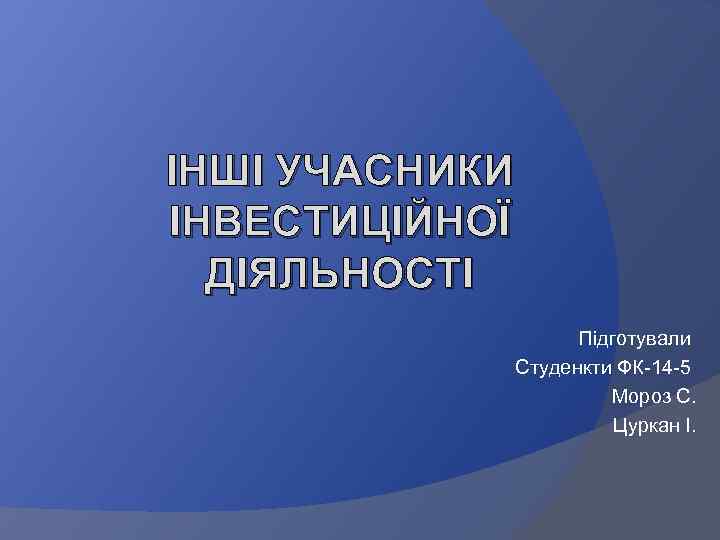 ІНШІ УЧАСНИКИ ІНВЕСТИЦІЙНОЇ ДІЯЛЬНОСТІ

Підготували
Студенкти ФК-14-5
Мороз С.
Цуркан І.